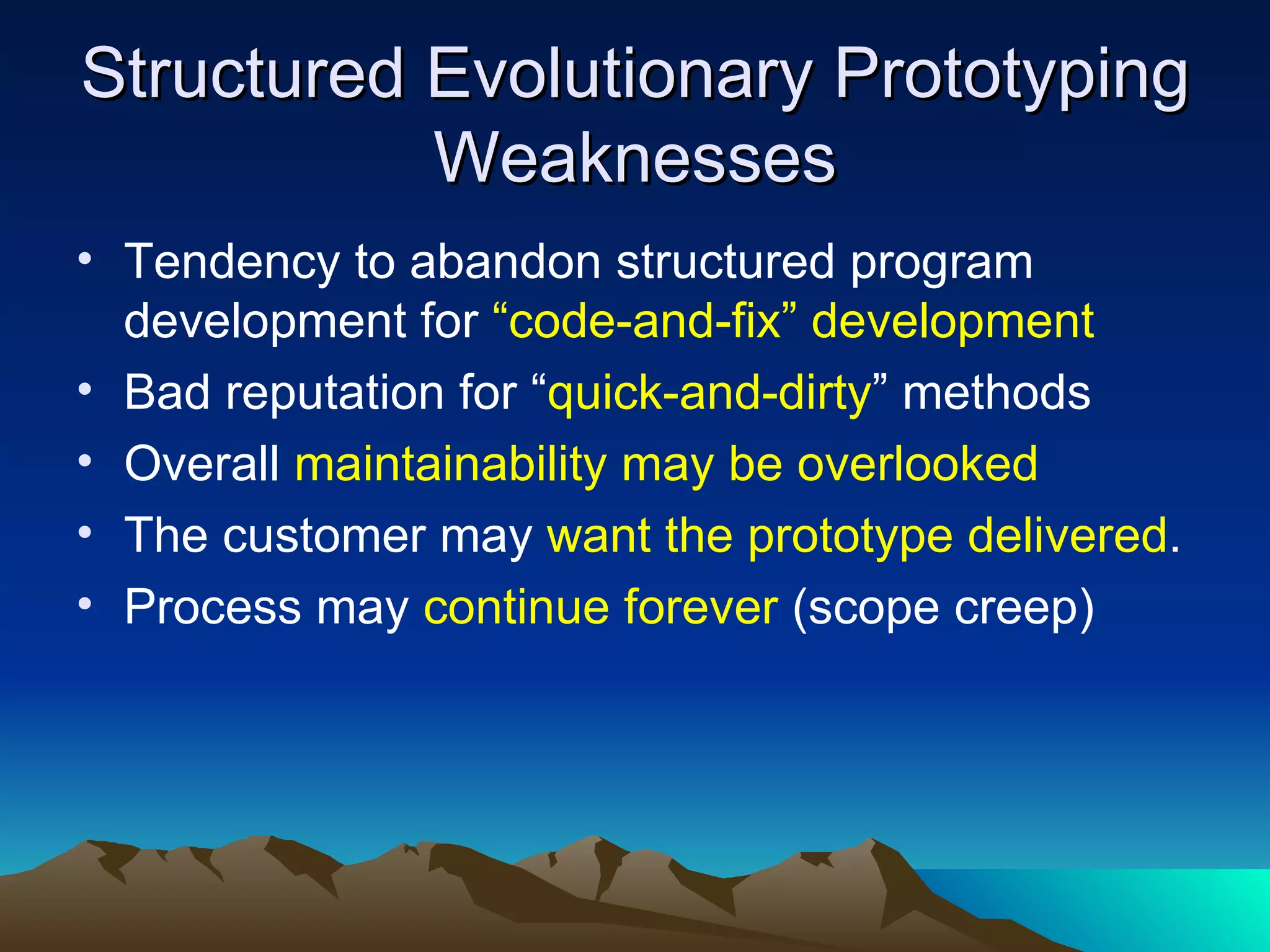 Structured Evolutionary Prototyping Weaknesses

• Tendency to abandon structured program development for “code-and-fix” development
• Bad reputation for “quick-and-dirty” methods
• Overall maintainability may be overlooked
• The customer may want the prototype delivered.
• Process may continue forever (scope creep)